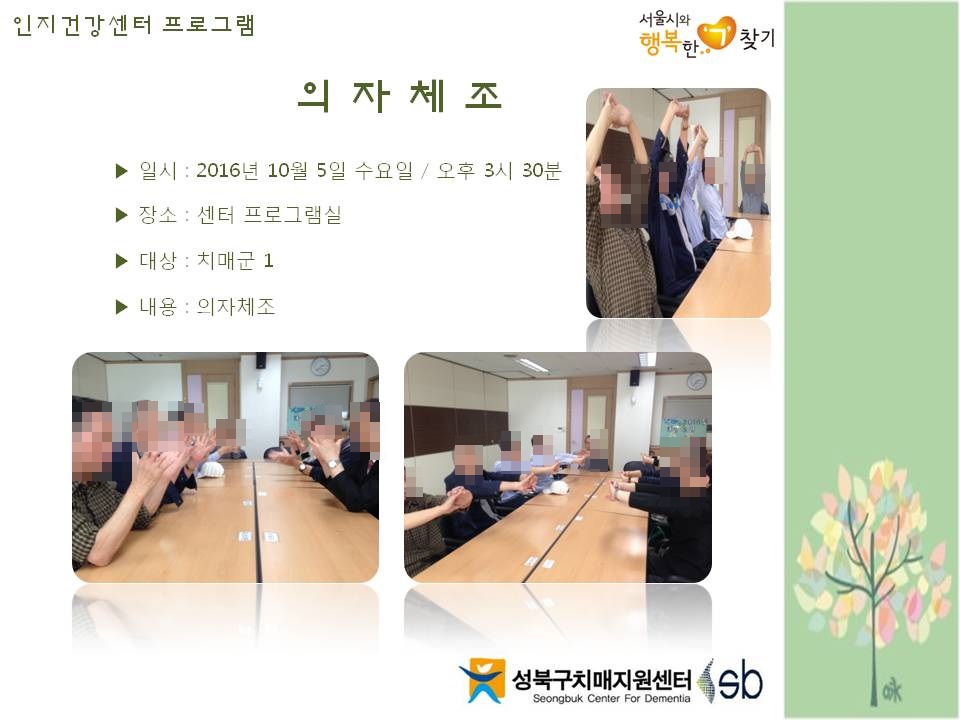 인지건강센터 프로그램

서울시와 행복한 찾기

의 자 체 조

▶ 일시 : 2016년 10월 5일 수요일 / 오후 3시 30분

▶ 장소 : 센터 프로그램실

▶ 대상 : 치매군 1

▶ 내용 : 의자체조

성북구치매지원센터
Seongbuk Center For Dementia
sb